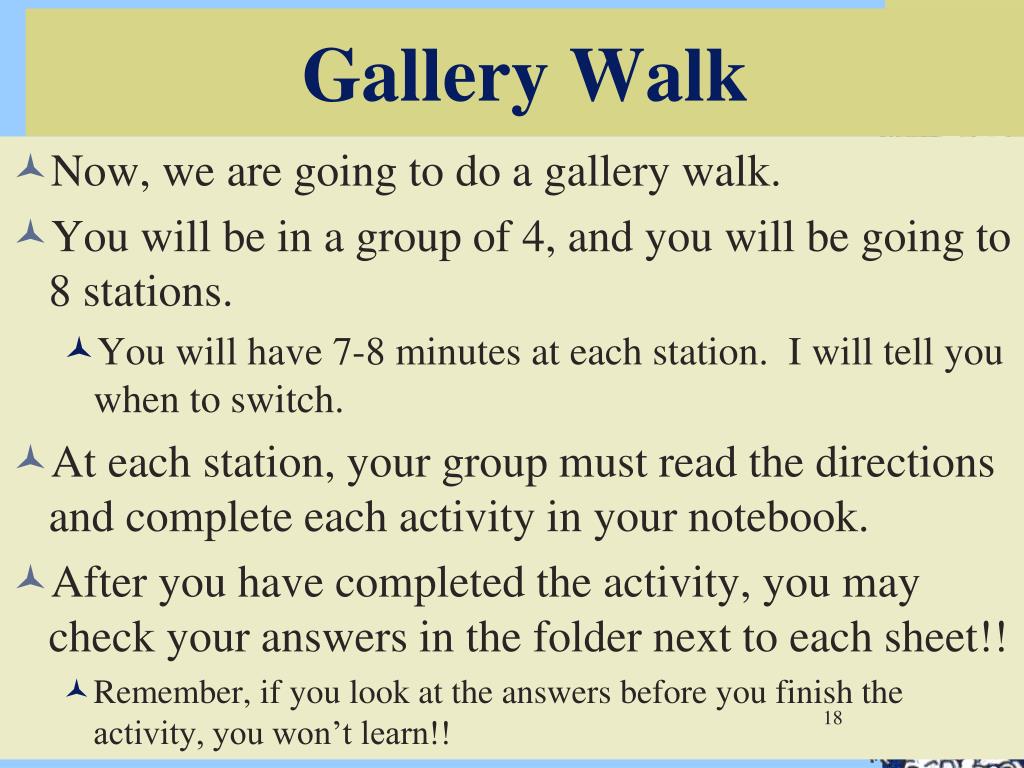 Gallery Walk

Now, we are going to do a gallery walk.

You will be in a group of 4, and you will be going to 8 stations.

You will have 7-8 minutes at each station. I will tell you when to switch.

At each station, your group must read the directions and complete each activity in your notebook.

After you have completed the activity, you may check your answers in the folder next to each sheet!!

Remember, if you look at the answers before you finish the activity, you won't learn!!

18